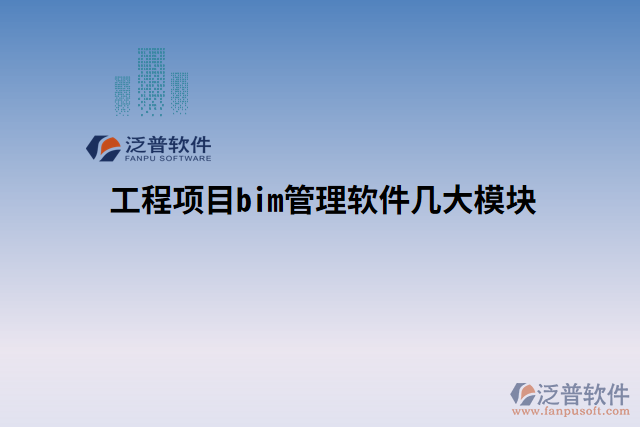 泛普软件
FANPU SOFTWARE

工程项目bim管理软件几大模块

泛普软件
www.fanpusoft.com